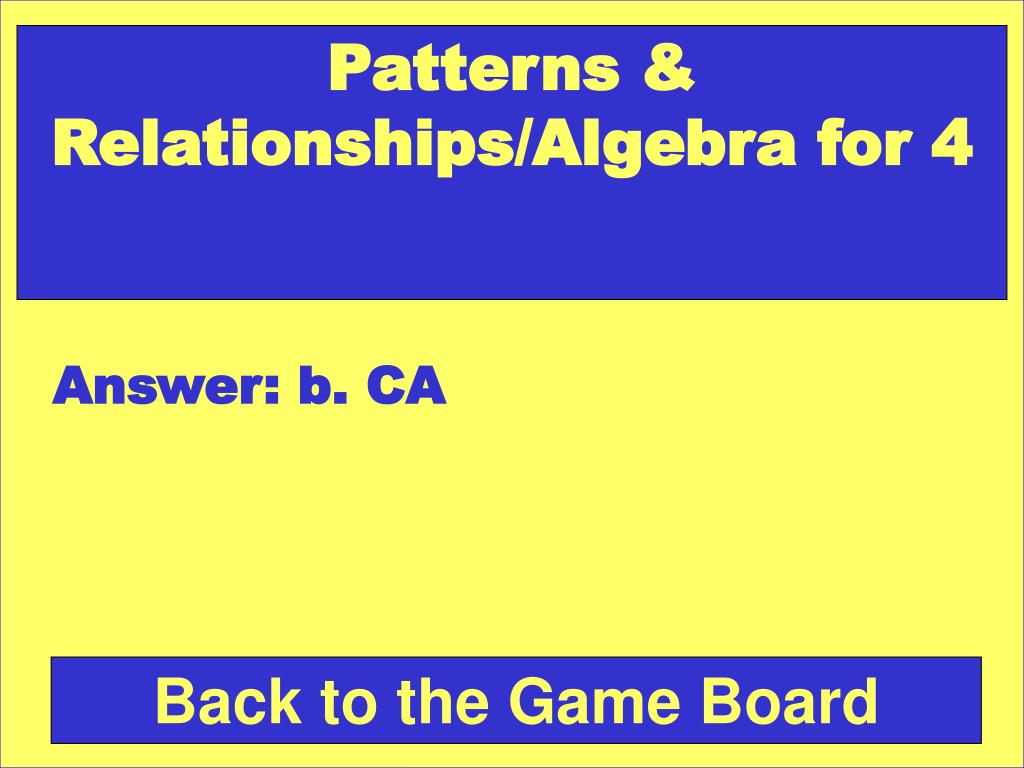 Patterns & Relationships/Algebra for 4

Answer: b. CA

Back to the Game Board